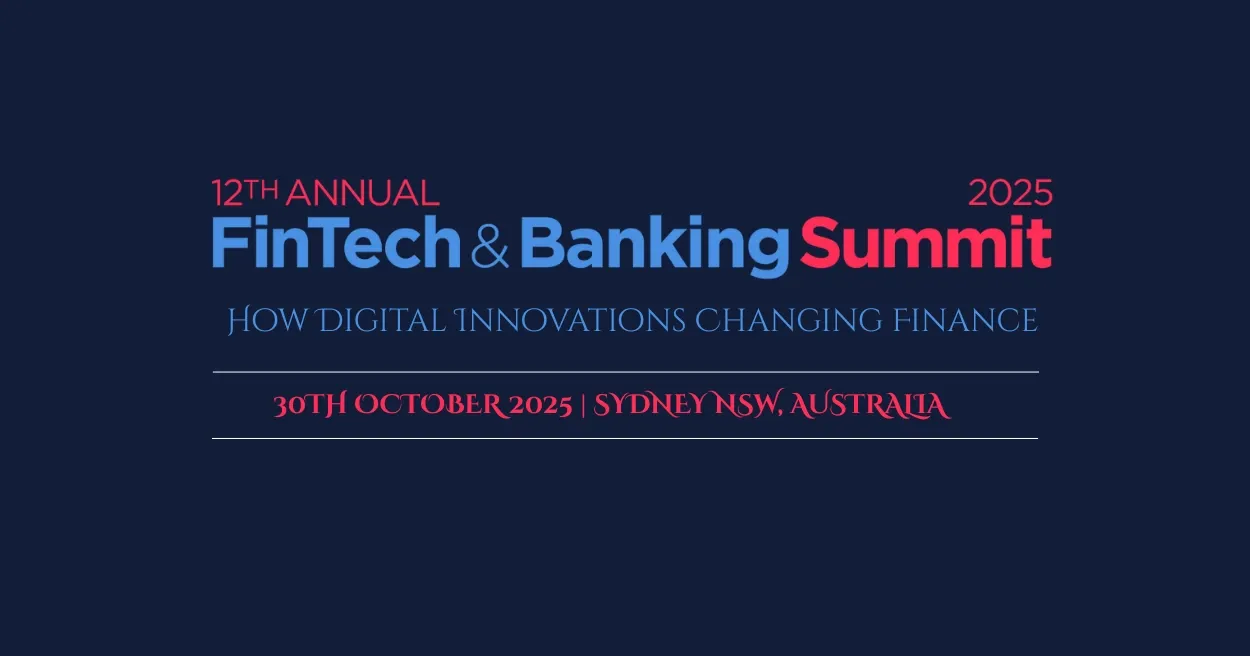 12TH ANNUAL
2025
FinTech & Banking Summit
HOW DIGITAL INNOVATIONS CHANGING FINANCE

30TH OCTOBER 2025 | SYDNEY NSW, AUSTRALIA